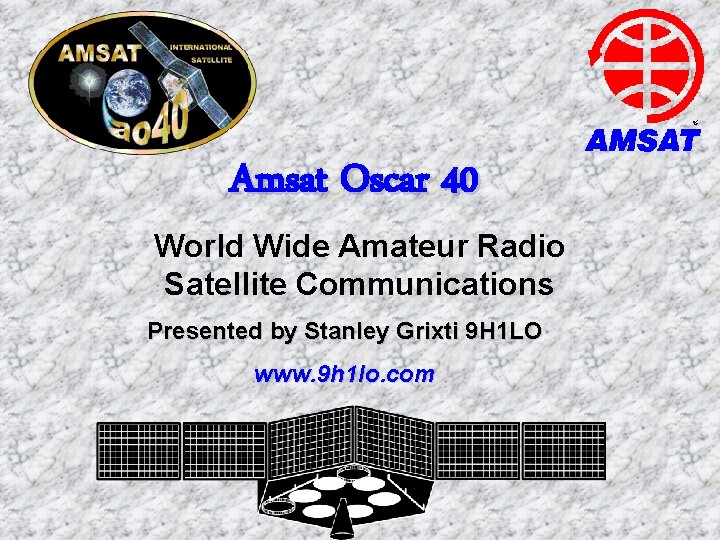 AMSAT
INTERNATIONAL SATELLITE
ao40

AMSAT

Amsat Oscar 40

World Wide Amateur Radio Satellite Communications

Presented by Stanley Grixti 9H1LO

www.9h1lo.com